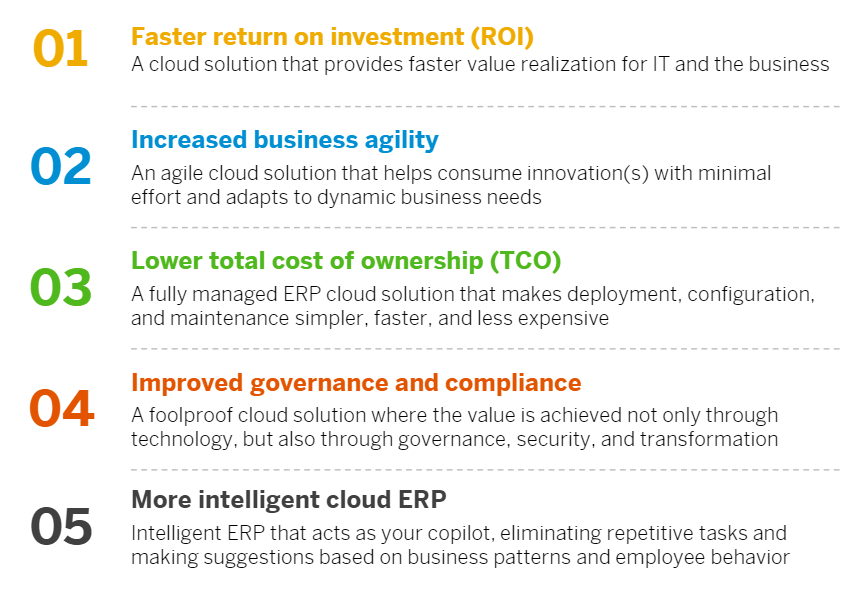 01 Faster return on investment (ROI)
A cloud solution that provides faster value realization for IT and the business

02 Increased business agility
An agile cloud solution that helps consume innovation(s) with minimal effort and adapts to dynamic business needs

03 Lower total cost of ownership (TCO)
A fully managed ERP cloud solution that makes deployment, configuration, and maintenance simpler, faster, and less expensive

04 Improved governance and compliance
A foolproof cloud solution where the value is achieved not only through technology, but also through governance, security, and transformation

05 More intelligent cloud ERP
Intelligent ERP that acts as your copilot, eliminating repetitive tasks and making suggestions based on business patterns and employee behavior